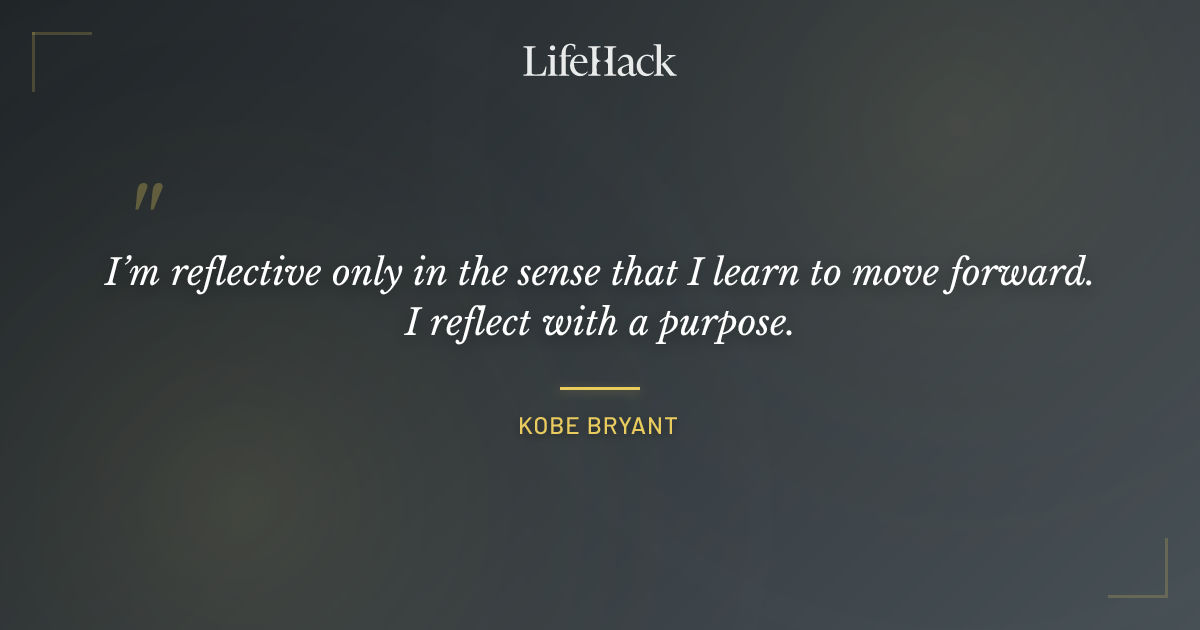 LifeHack

"

I'm reflective only in the sense that I learn to move forward. I reflect with a purpose.

KOBE BRYANT